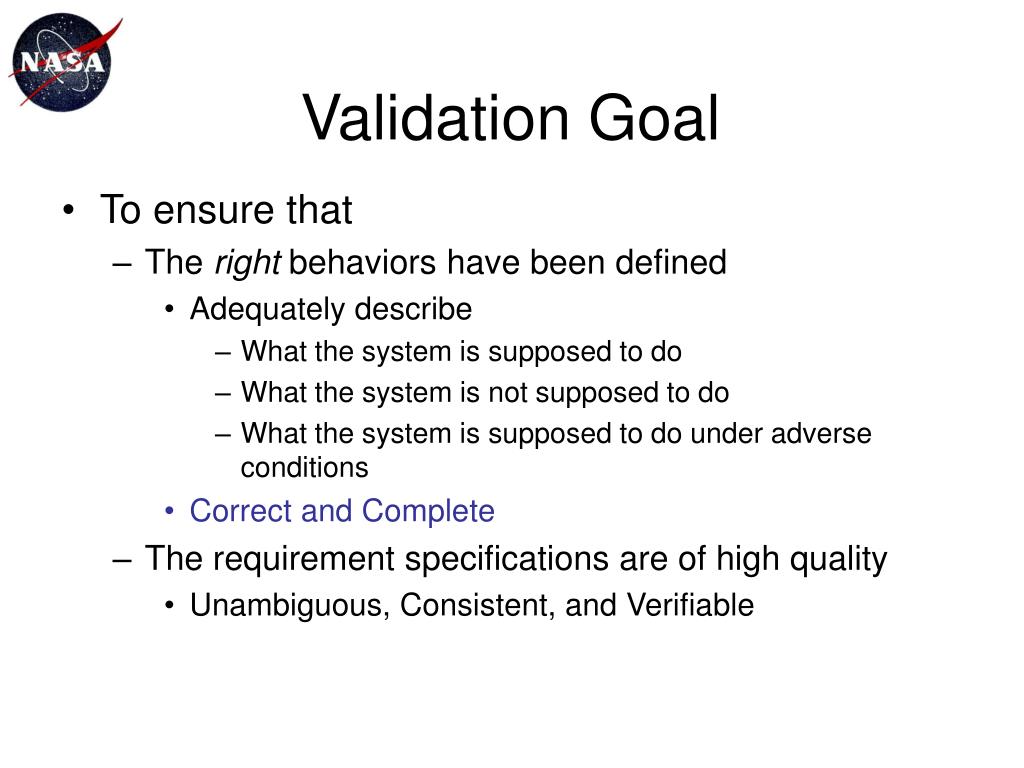 NASA

Validation Goal

• To ensure that
– The right behaviors have been defined
• Adequately describe
– What the system is supposed to do
– What the system is not supposed to do
– What the system is supposed to do under adverse conditions
• Correct and Complete
– The requirement specifications are of high quality
• Unambiguous, Consistent, and Verifiable